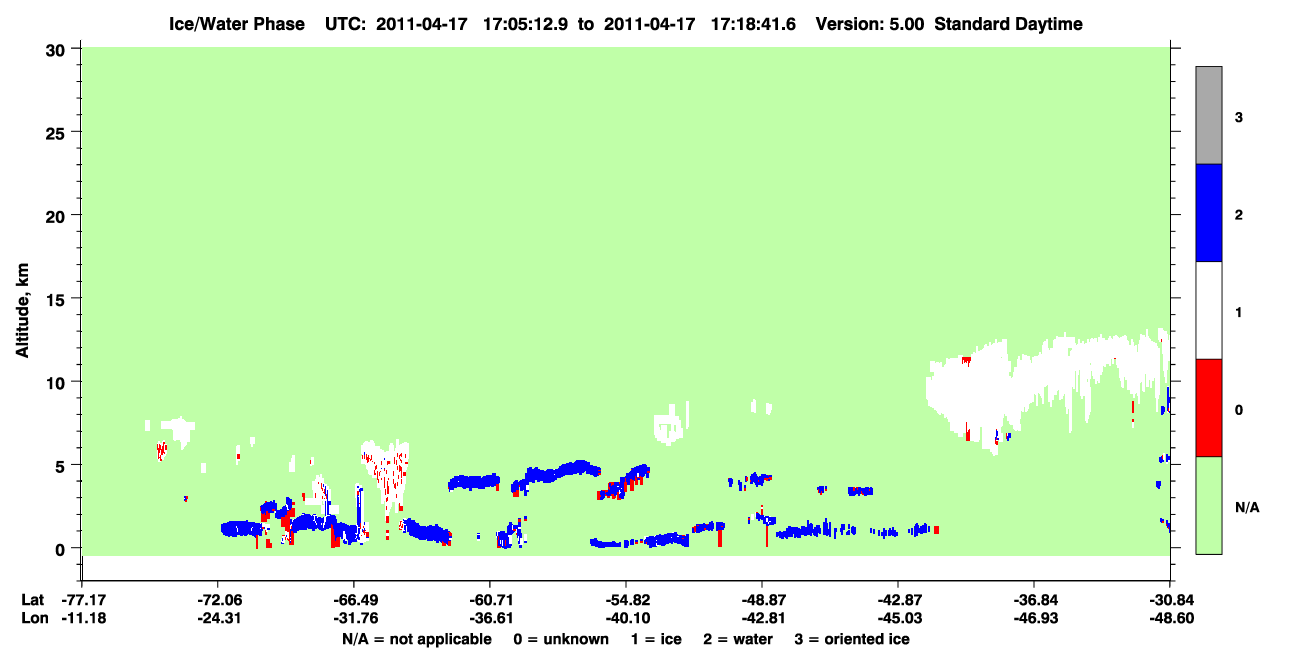 Ice/Water Phase UTC: 2011-04-17 17:05:12.9 to 2011-04-17 17:18:41.6 Version: 5.00 Standard Daytime

Altitude, km

30
25
20
15
10
5
0

3
2
1
0
N/A

Lat -77.17 -72.06 -66.49 -60.71 -54.82 -48.87 -42.87 -36.84 -30.84
Lon -11.18 -24.31 -31.76 -36.61 -40.10 -42.81 -45.03 -46.93 -48.60

N/A = not applicable 0 = unknown 1 = ice 2 = water 3 = oriented ice